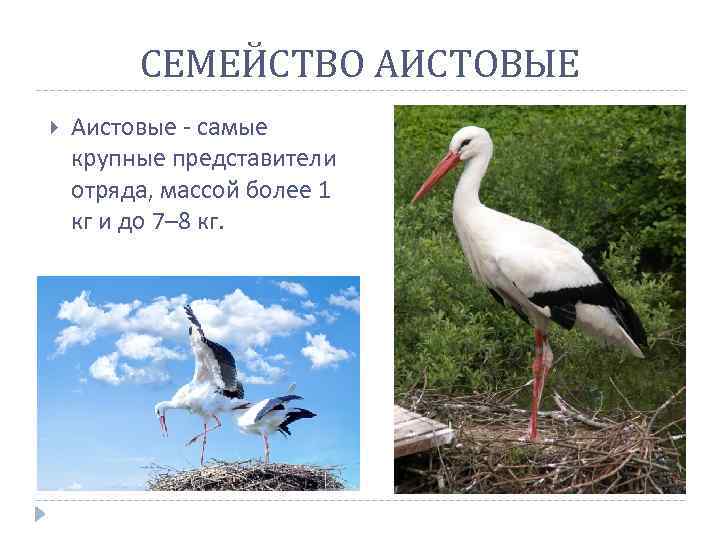 СЕМЕЙСТВО АИСТОВЫЕ

Аистовые - самые крупные представители отряда, массой более 1 кг и до 7–8 кг.